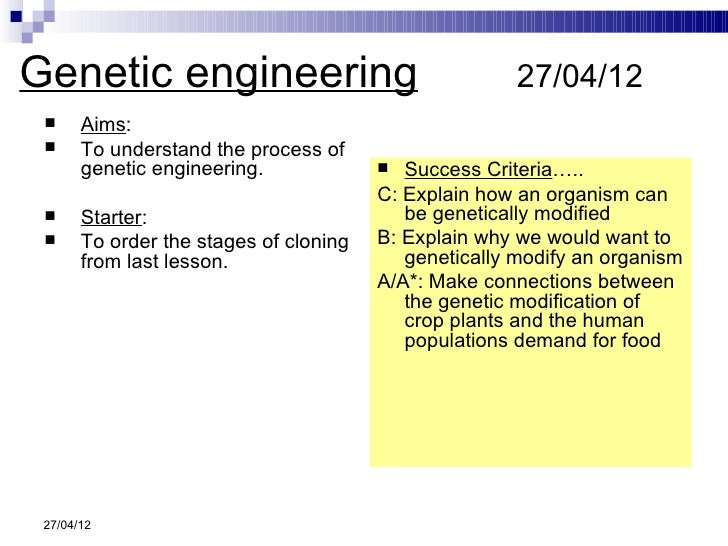 Genetic engineering 27/04/12

- Aims:
- To understand the process of genetic engineering.

- Starter:
- To order the stages of cloning from last lesson.

- Success Criteria…..

C: Explain how an organism can be genetically modified

B: Explain why we would want to genetically modify an organism

A/A*: Make connections between the genetic modification of crop plants and the human populations demand for food

27/04/12